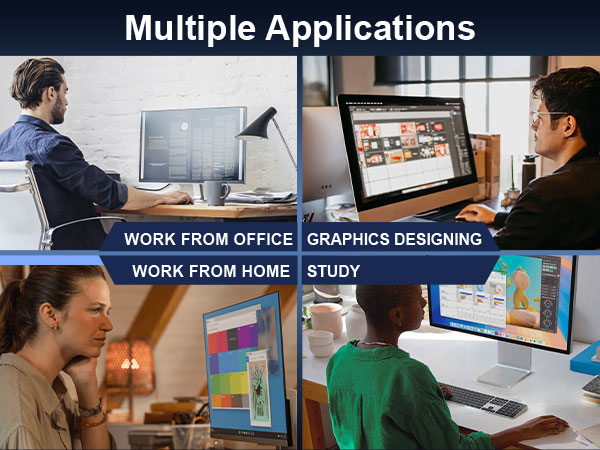 Multiple Applications

WORK FROM OFFICE

GRAPHICS DESIGNING

WORK FROM HOME

STUDY